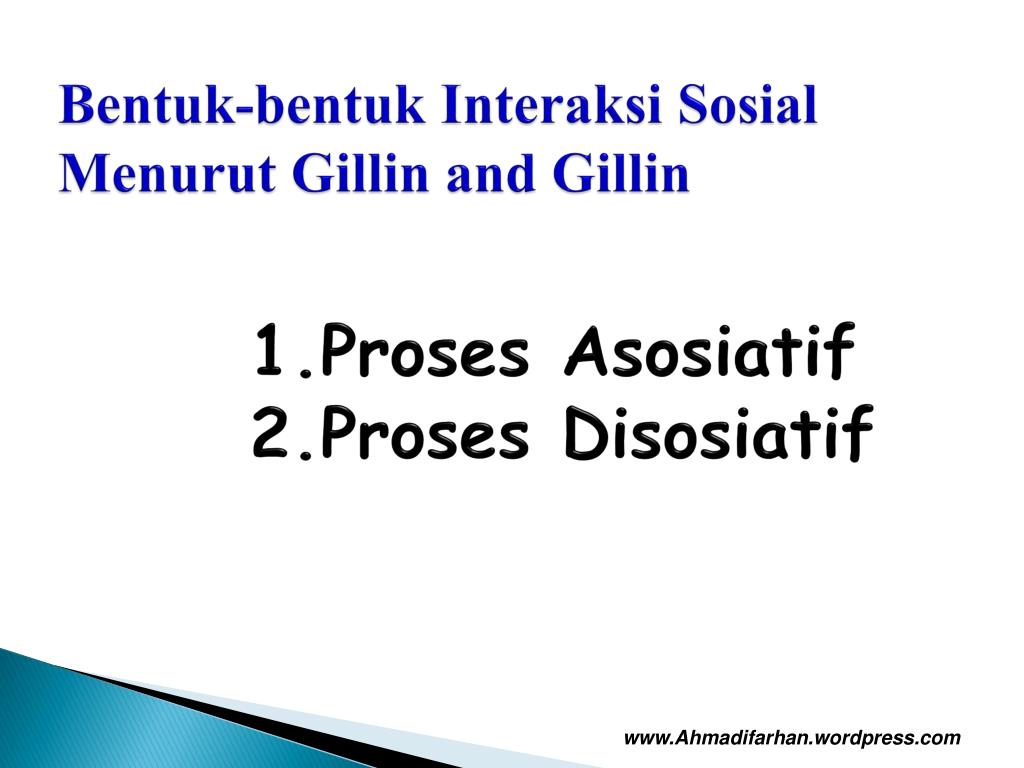 Bentuk-bentuk Interaksi Sosial Menurut Gillin and Gillin

1.Proses Asosiatif
2.Proses Disosiatif

www.Ahmadifarhan.wordpress.com